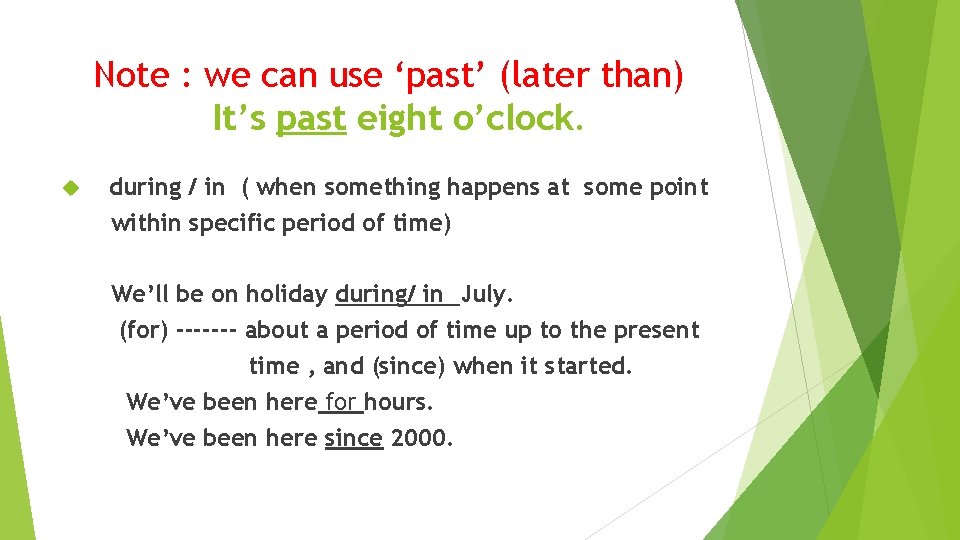 Note : we can use ‘past’ (later than)
It’s past eight o’clock.

during / in ( when something happens at some point within specific period of time)

We’ll be on holiday during/ in July.
(for) ------- about a period of time up to the present time , and (since) when it started.
We’ve been here for hours.
We’ve been here since 2000.